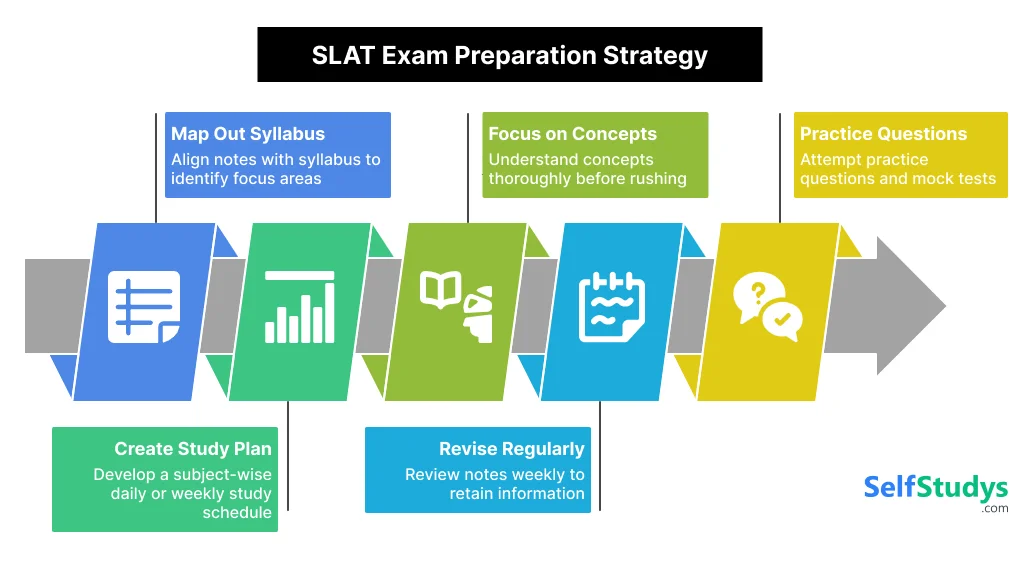 SLAT Exam Preparation Strategy

Map Out Syllabus
Align notes with syllabus to identify focus areas

Focus on Concepts
Understand concepts thoroughly before rushing

Practice Questions
Attempt practice questions and mock tests

Create Study Plan
Develop a subject-wise daily or weekly study schedule

Revise Regularly
Review notes weekly to retain information

SelfStudys
.com